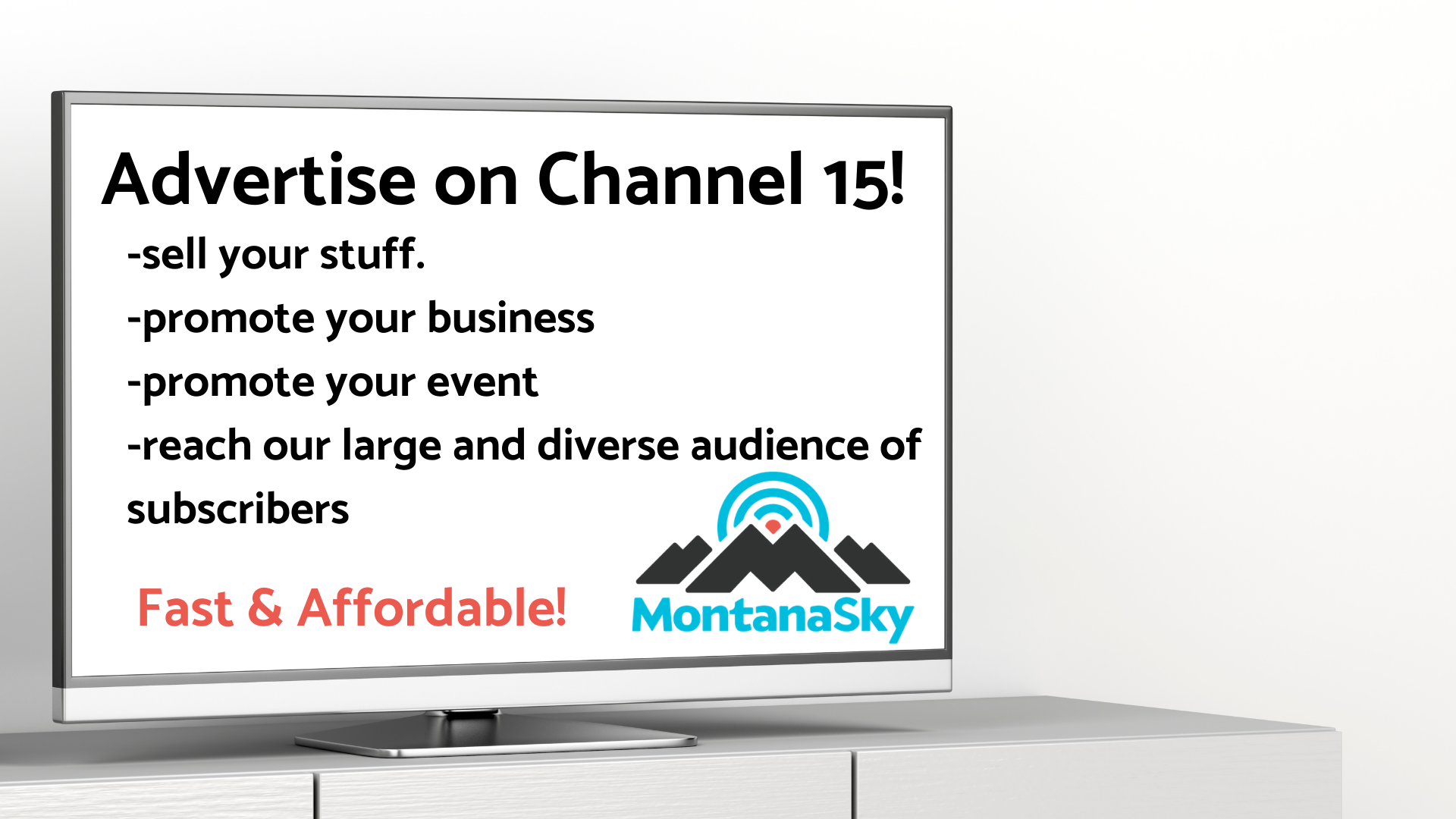 Advertise on Channel 15!

-sell your stuff.

-promote your business

-promote your event

-reach our large and diverse audience of subscribers

Fast & Affordable!

MontanaSky